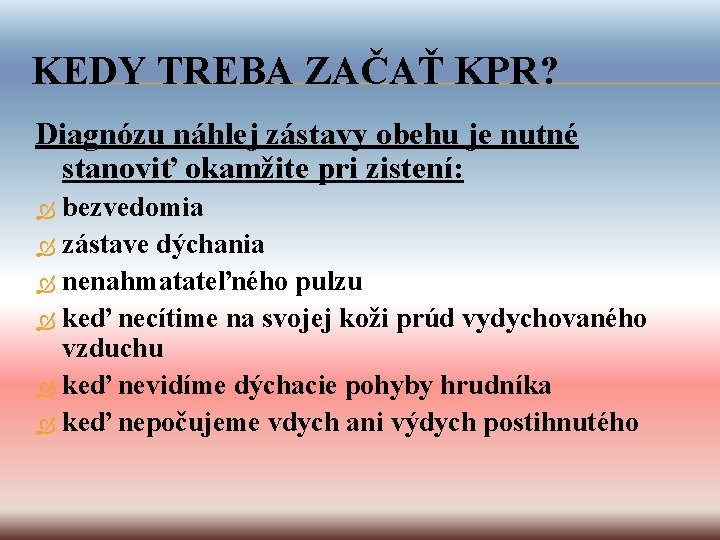 KEDY TREBA ZAČAŤ KPR?

Diagnózu náhlej zástavy obehu je nutné stanoviť okamžite pri zistení:

bezvedomia

zástave dýchania

nenahmatateľného pulzu

keď necítime na svojej koži prúd vydychovaného vzduchu

keď nevidíme dýchacie pohyby hrudníka

keď nepočujeme vdych ani výdych postihnutého